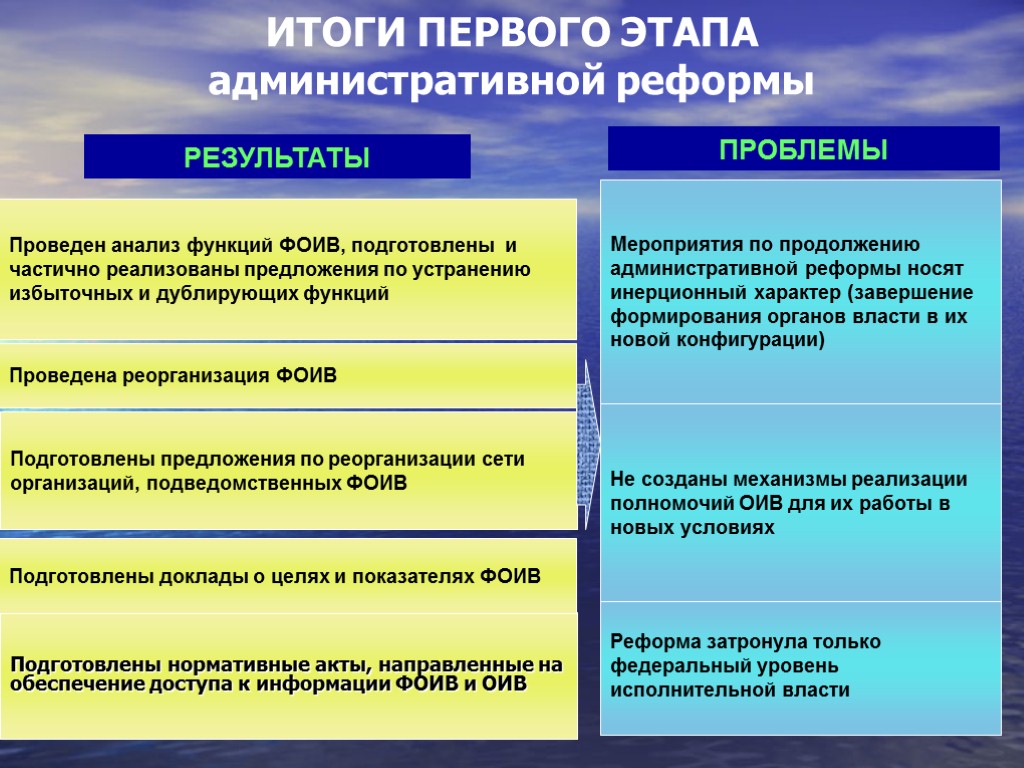 ИТОГИ ПЕРВОГО ЭТАПА
административной реформы

РЕЗУЛЬТАТЫ

Проведен анализ функций ФОИВ, подготовлены и частично реализованы предложения по устранению избыточных и дублирующих функций

Проведена реорганизация ФОИВ

Подготовлены предложения по реорганизации сети организаций, подведомственных ФОИВ

Подготовлены доклады о целях и показателях ФОИВ

Подготовлены нормативные акты, направленные на обеспечение доступа к информации ФОИВ и ОИВ

ПРОБЛЕМЫ

Мероприятия по продолжению административной реформы носят инерционный характер (завершение формирования органов власти в их новой конфигурации)

Не созданы механизмы реализации полномочий ОИВ для их работы в новых условиях

Реформа затронула только федеральный уровень исполнительной власти